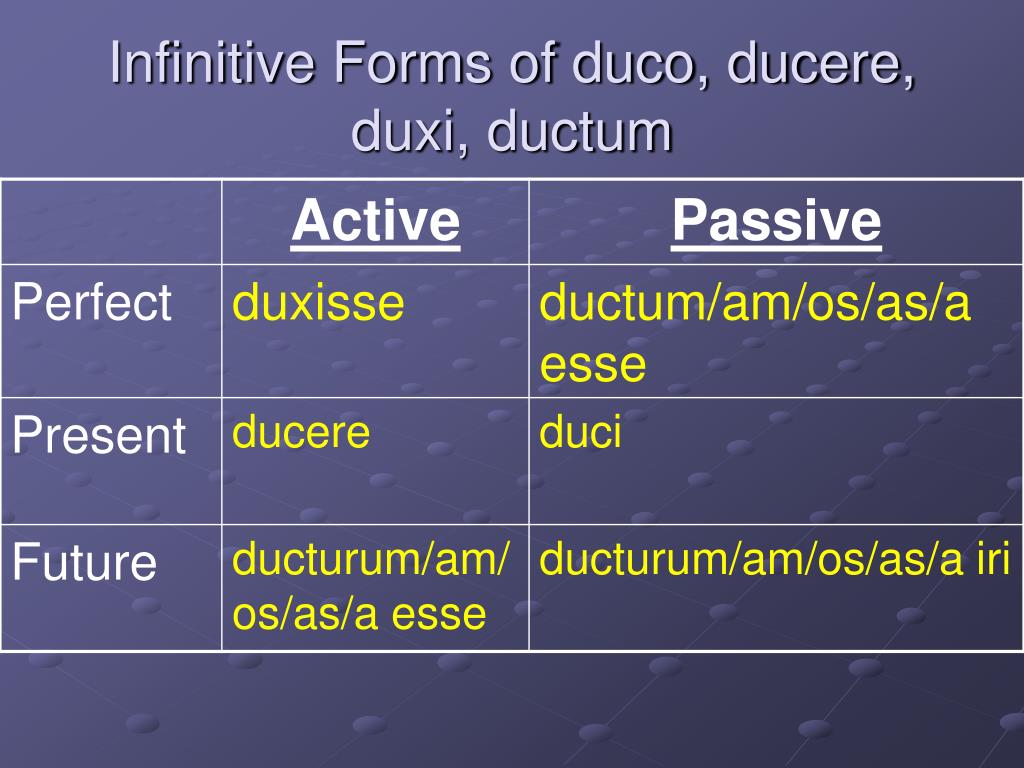 Infinitive Forms of duco, ducere, duxi, ductum

| | Active | Passive |
|---|---|---|
| Perfect | duxisse | ductum/am/os/as/a esse |
| Present | ducere | duci |
| Future | ducturum/am/os/as/a esse | ducturum/am/os/as/a iri |